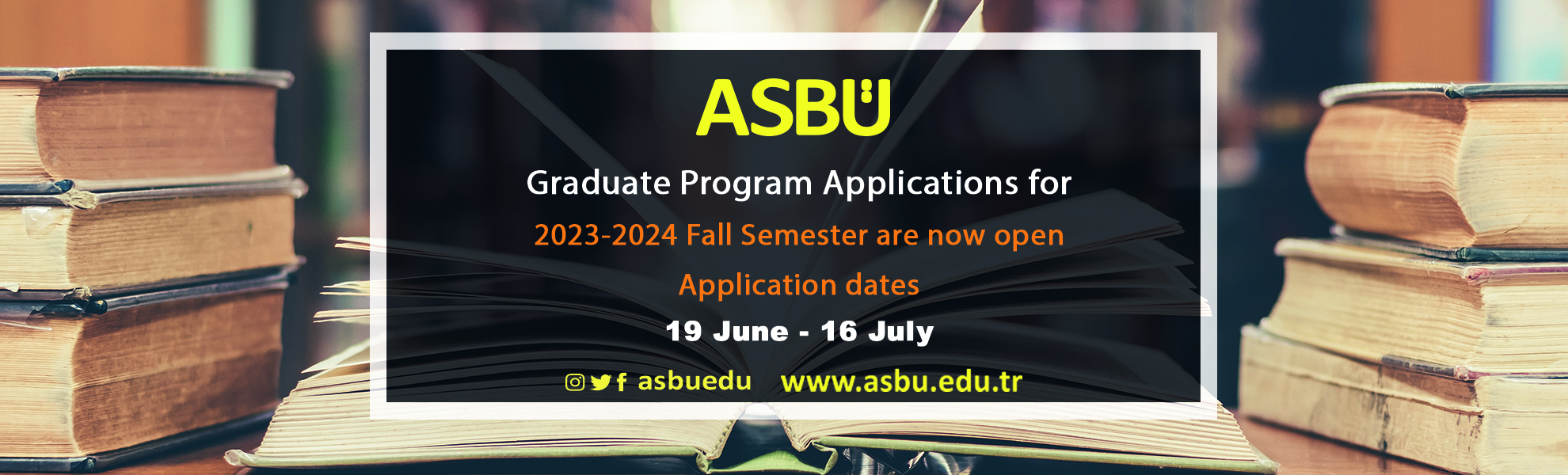 ASBÜ

Graduate Program Applications for

2023-2024 Fall Semester are now open

Application dates

19 June - 16 July

asbuedu www.asbu.edu.tr